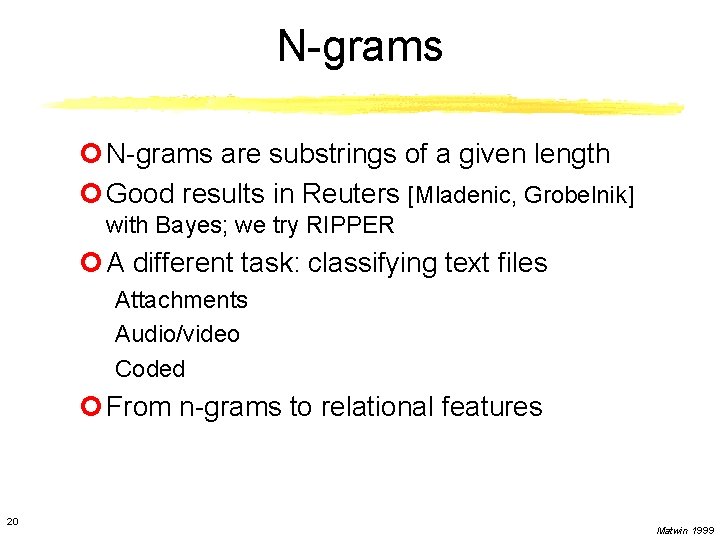 N-grams

N-grams are substrings of a given length

Good results in Reuters [Mladenic, Grobelnik] with Bayes; we try RIPPER

A different task: classifying text files

Attachments

Audio/video

Coded

From n-grams to relational features

20

Matwin 1999